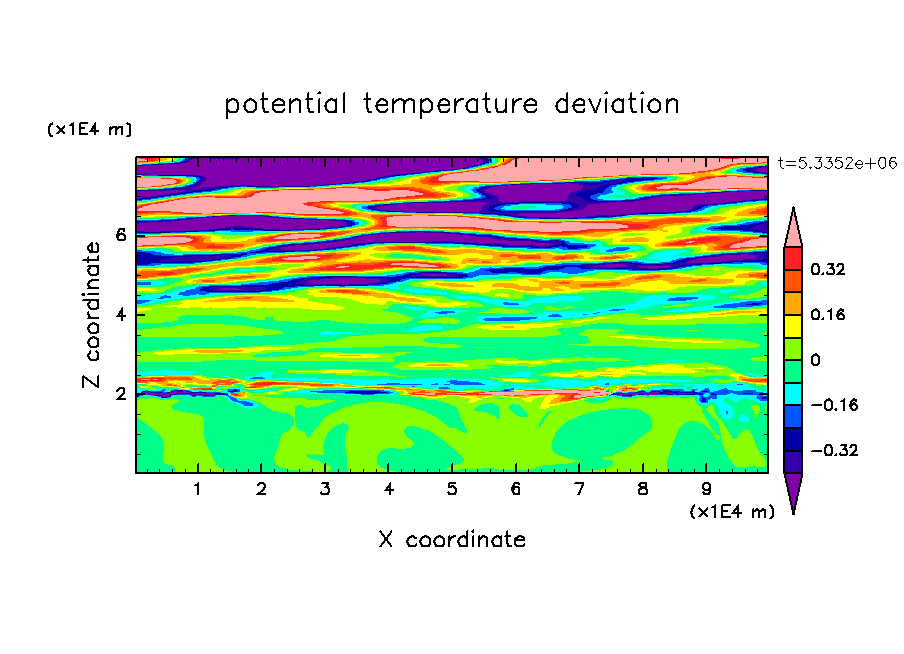 potential temperature deviation

(x1E4 m)

t=5.3352e+06

Z coordinate

6
4
2

0.32
0.16
0
−0.16
−0.32

1 2 3 4 5 6 7 8 9

(x1E4 m)

X coordinate